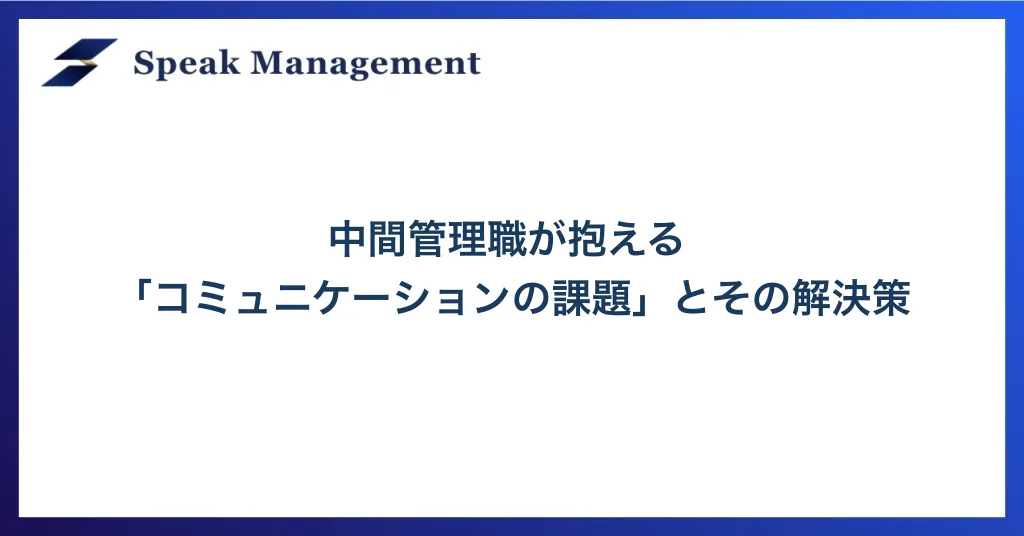 Speak Management

中間管理職が抱える
「コミュニケーションの課題」とその解決策